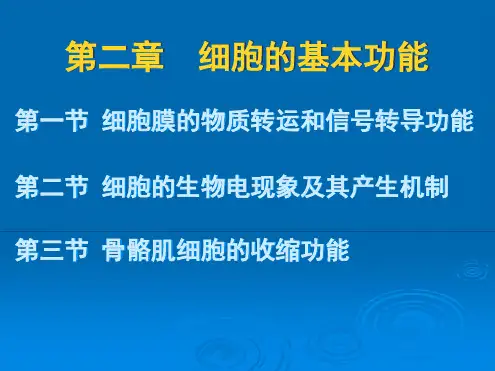 第二章　细胞的基本功能

第一节 细胞膜的物质转运和信号转导功能

第二节 细胞的生物电现象及其产生机制

第三节 骨骼肌细胞的收缩功能